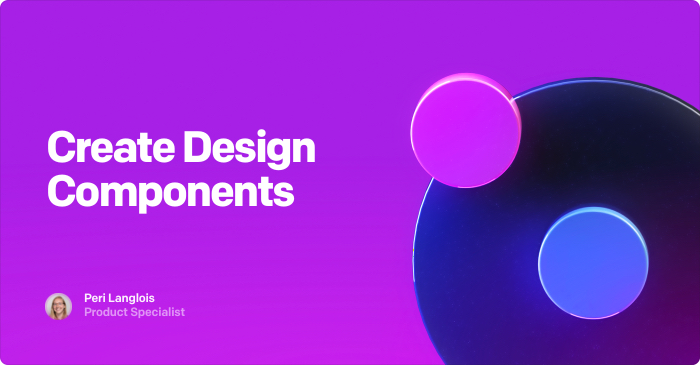 Create Design Components

Peri Langlois
Product Specialist